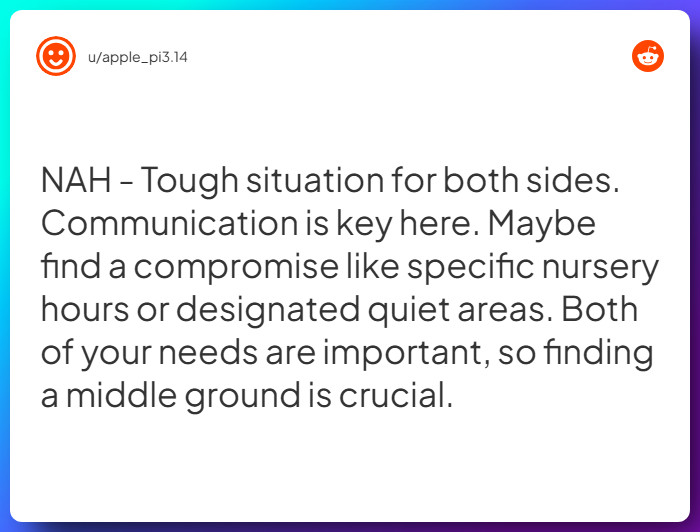 u/apple_pi3.14

NAH - Tough situation for both sides. Communication is key here. Maybe find a compromise like specific nursery hours or designated quiet areas. Both of your needs are important, so finding a middle ground is crucial.